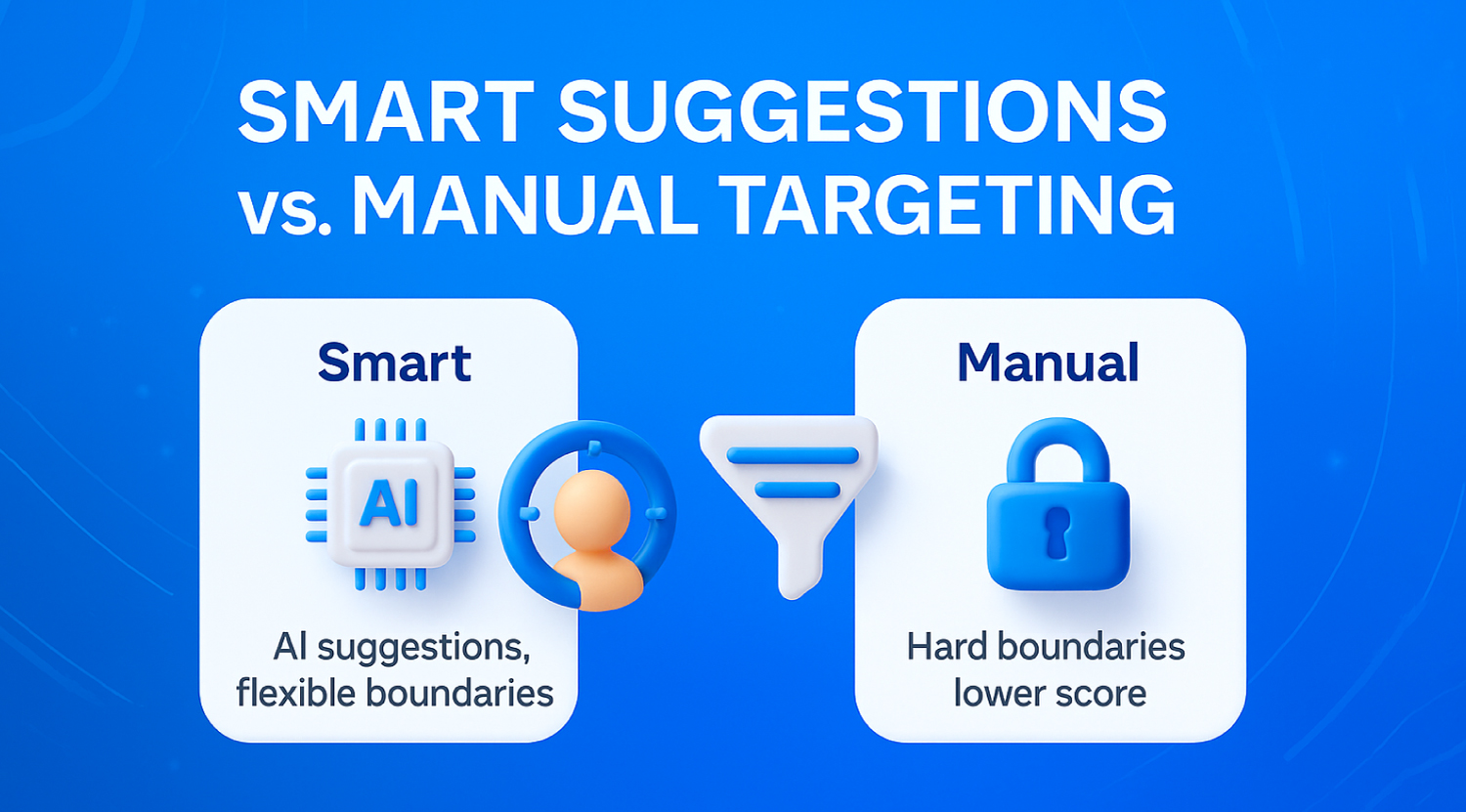 SMART SUGGESTIONS vs. MANUAL TARGETING

Smart

AI

AI suggestions, flexible boundaries

Manual

Hard boundaries lower score